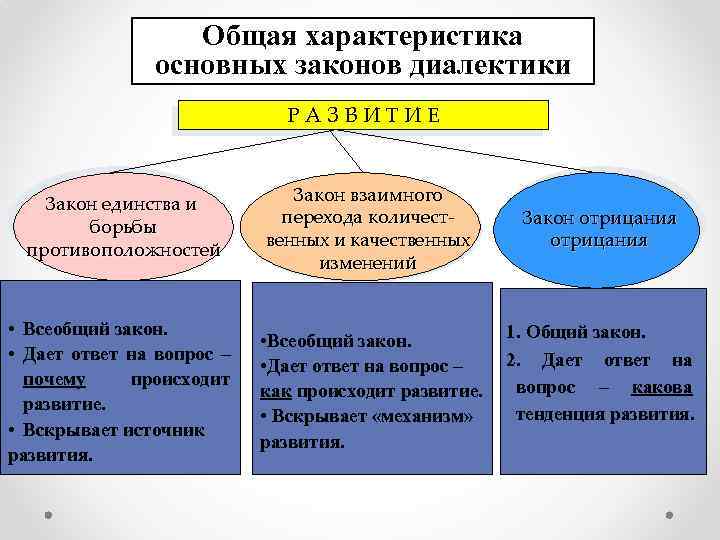 Общая характеристика основных законов диалектики

Р А З В И Т И Е

Закон единства и борьбы противоположностей

Закон взаимного перехода количественных и качественных изменений

Закон отрицания отрицания

• Всеобщий закон.
• Дает ответ на вопрос – почему происходит развитие.
• Вскрывает источник развития.

•Всеобщий закон.
•Дает ответ на вопрос – как происходит развитие.
• Вскрывает «механизм» развития.

1. Общий закон.
2. Дает ответ на вопрос – какова тенденция развития.